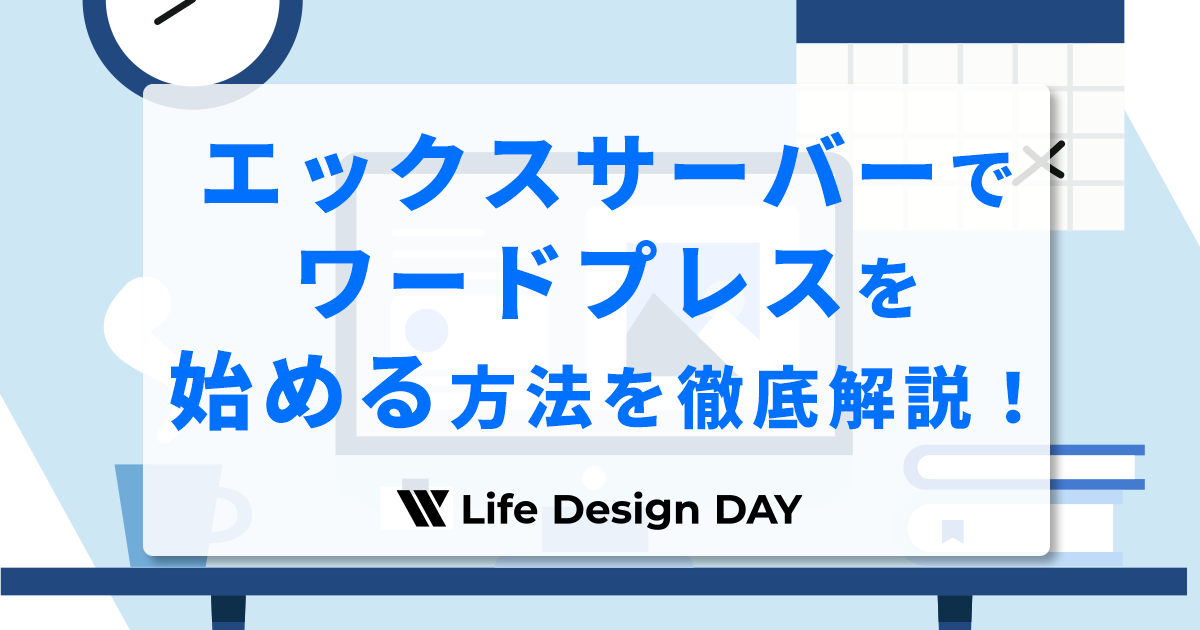 エックスサーバーで
ワードプレスを
始める方法を徹底解説！

Life Design DAY